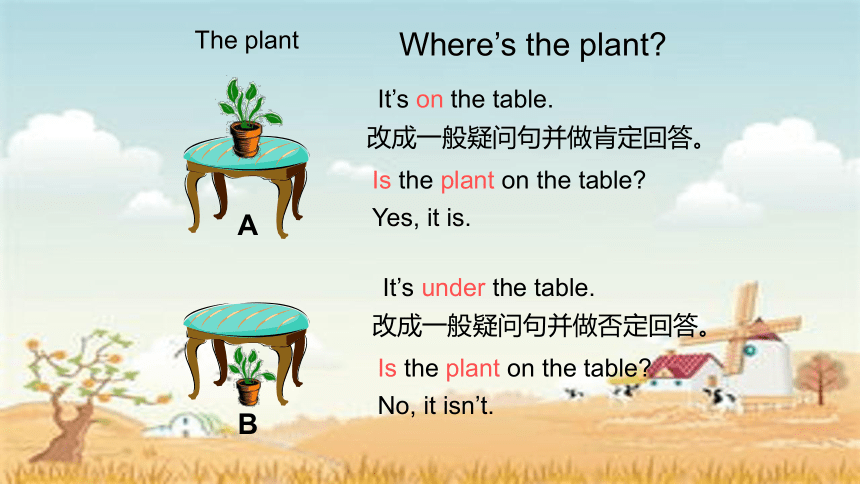 The plant

Where's the plant?

A

It's on the table.
改成一般疑问句并做肯定回答。
Is the plant on the table?
Yes, it is.

B

It's under the table.
改成一般疑问句并做否定回答。
Is the plant on the table?
No, it isn't.